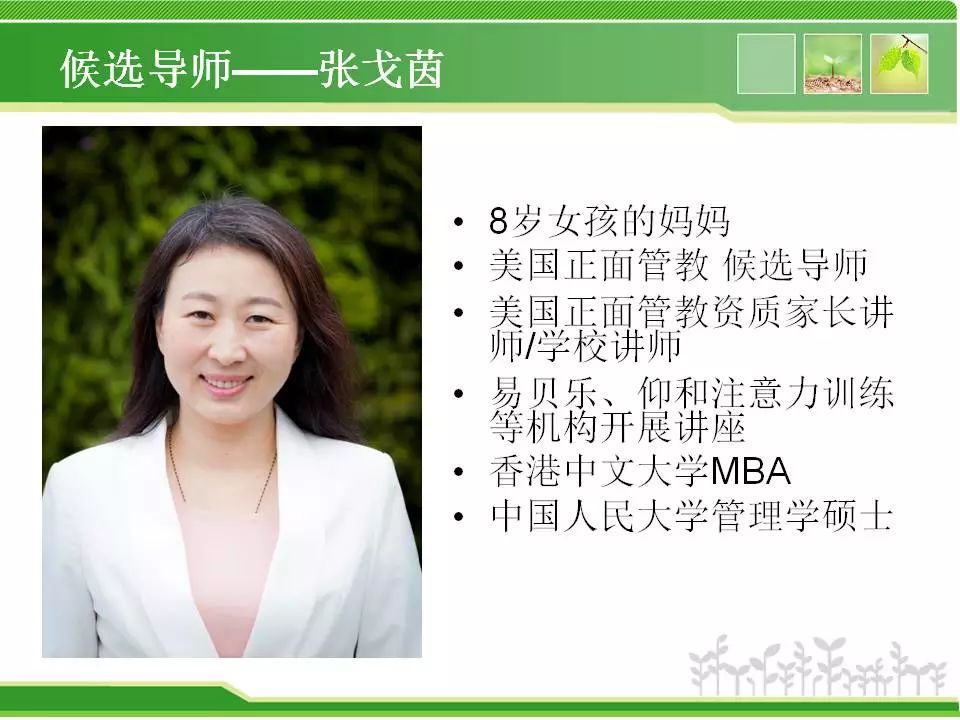 候选导师——张戈茵

• 8岁女孩的妈妈
• 美国正面管教 候选导师
• 美国正面管教资质家长讲师/学校讲师
• 易贝乐、仰和注意力训练等机构开展讲座
• 香港中文大学MBA
• 中国人民大学管理学硕士